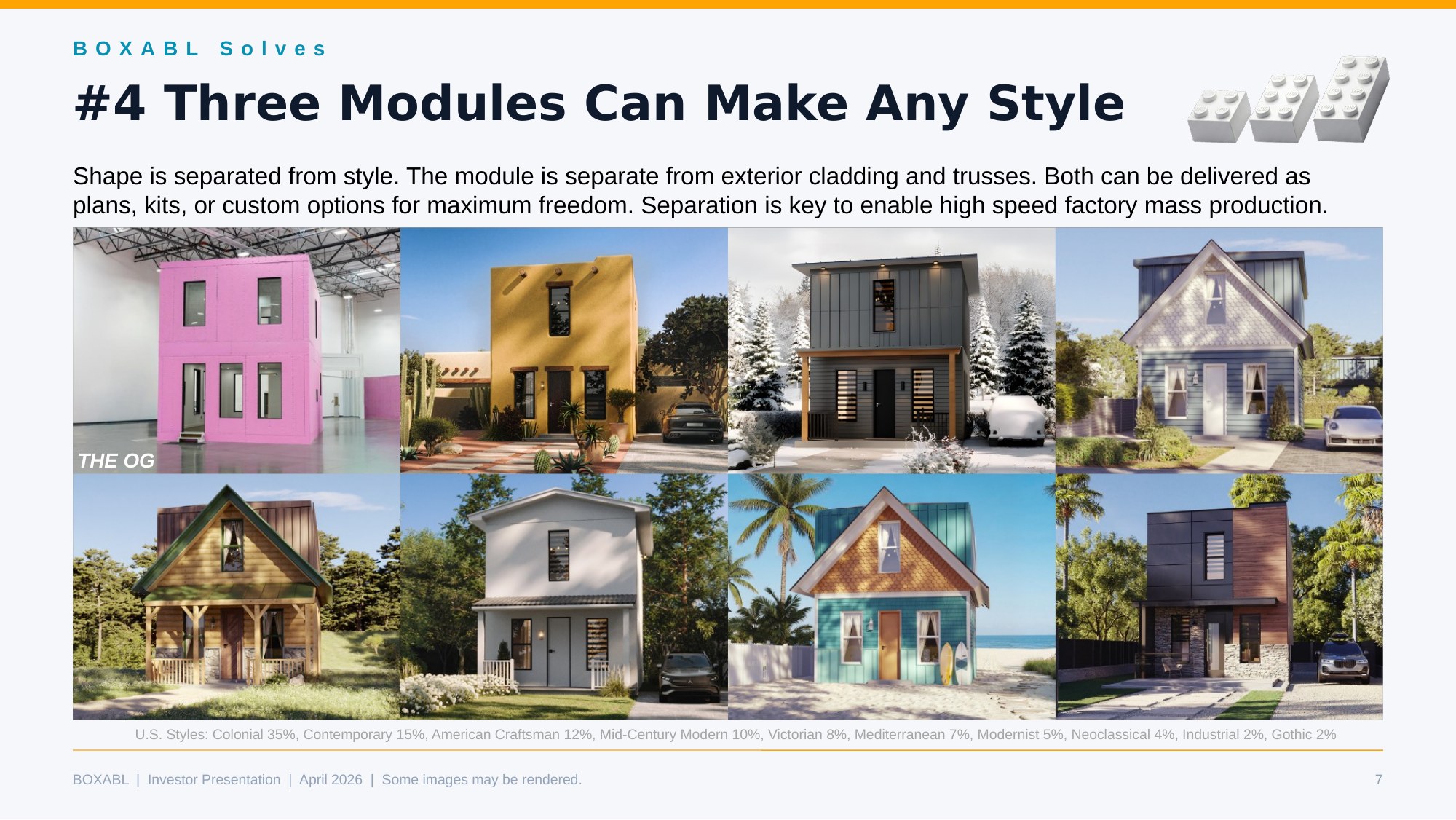 BOXABL Solves

#4 Three Modules Can Make Any Style

Shape is separated from style. The module is separate from exterior cladding and trusses. Both can be delivered as plans, kits, or custom options for maximum freedom. Separation is key to enable high speed factory mass production.

THE OG

U.S. Styles: Colonial 35%, Contemporary 15%, American Craftsman 12%, Mid-Century Modern 10%, Victorian 8%, Mediterranean 7%, Modernist 5%, Neoclassical 4%, Industrial 2%, Gothic 2%

BOXABL | Investor Presentation | April 2026 | Some images may be rendered.

7